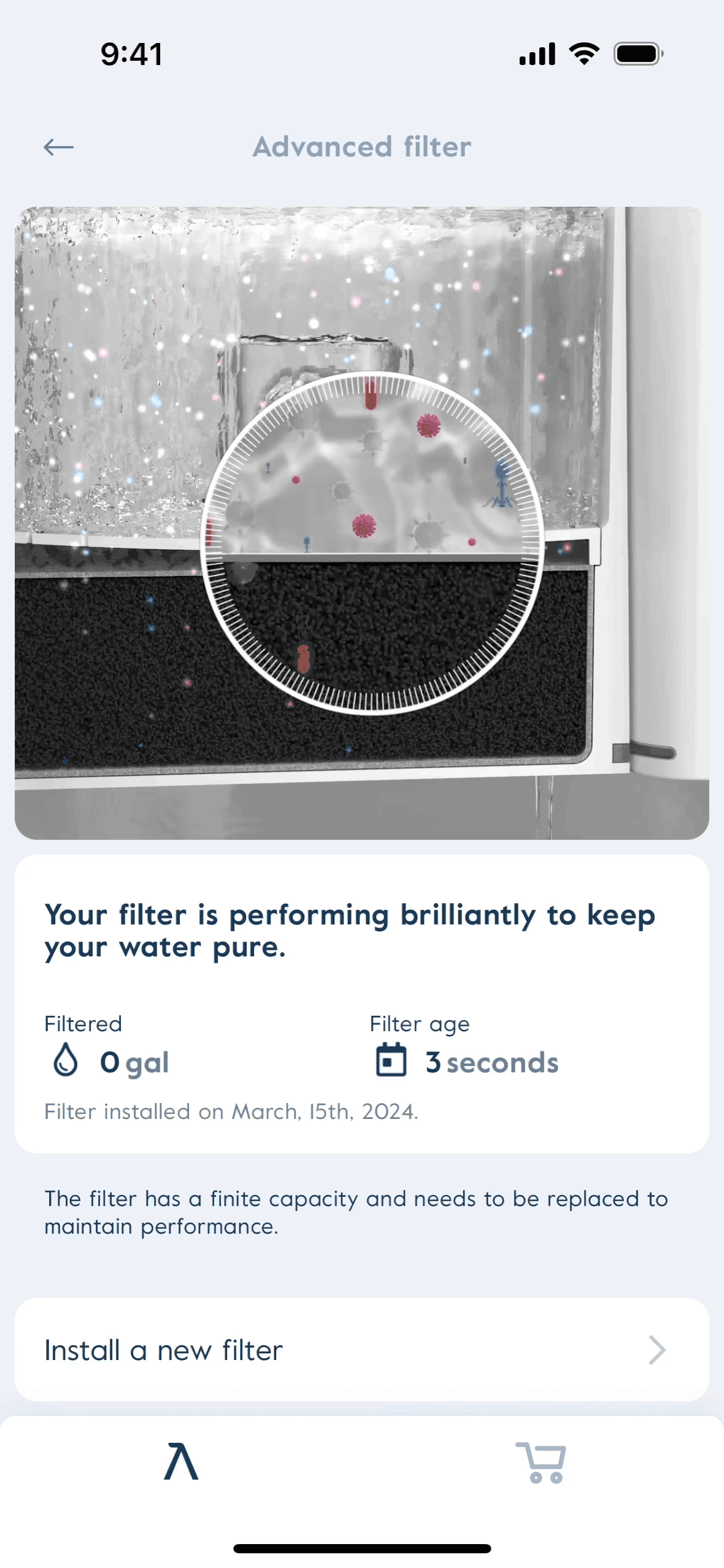 9:41

Advanced filter

Your filter is performing brilliantly to keep your water pure.

Filtered
0 gal

Filter age
3 seconds

Filter installed on March, 15th, 2024.

The filter has a finite capacity and needs to be replaced to maintain performance.

Install a new filter